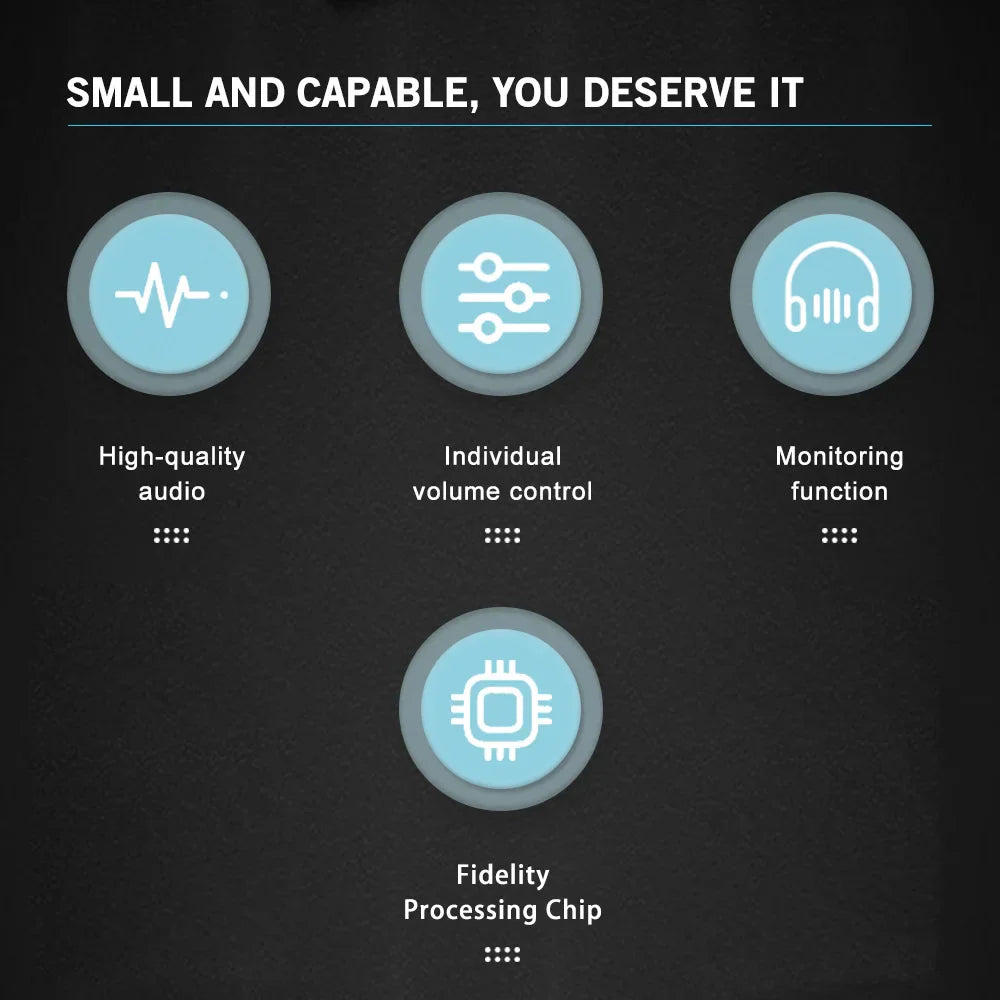 SMALL AND CAPABLE, YOU DESERVE IT

High-quality audio

Individual volume control

Monitoring function

Fidelity Processing Chip